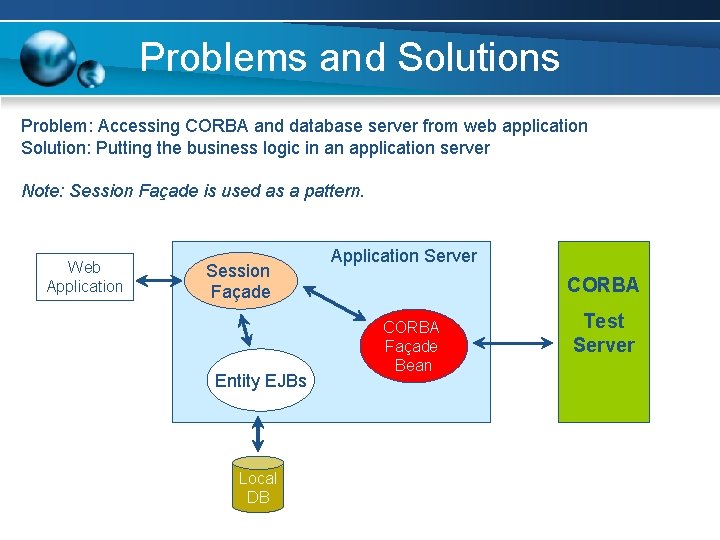 Problems and Solutions

Problem: Accessing CORBA and database server from web application
Solution: Putting the business logic in an application server

Note: Session Façade is used as a pattern.

Web Application

Application Server

Session Façade

CORBA Façade Bean

Entity EJBs

CORBA

Test Server

Local DB